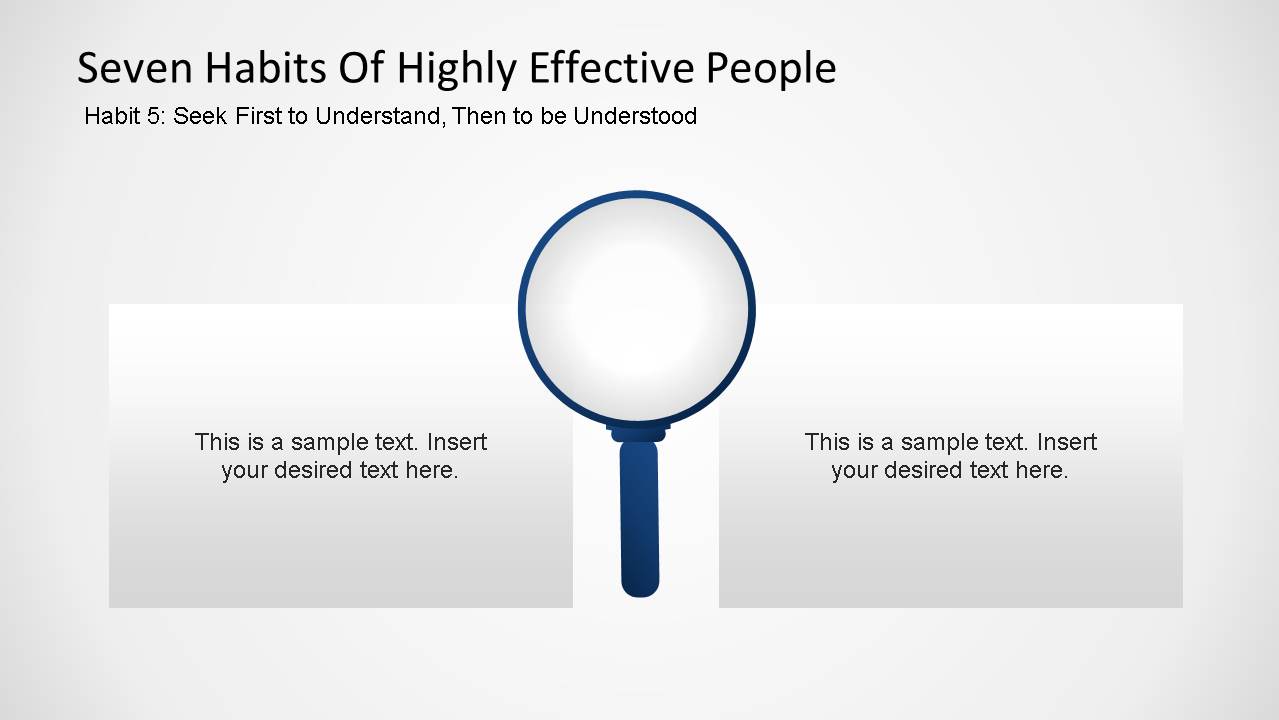 Seven Habits Of Highly Effective People

Habit 5: Seek First to Understand, Then to be Understood

This is a sample text. Insert your desired text here.

This is a sample text. Insert your desired text here.